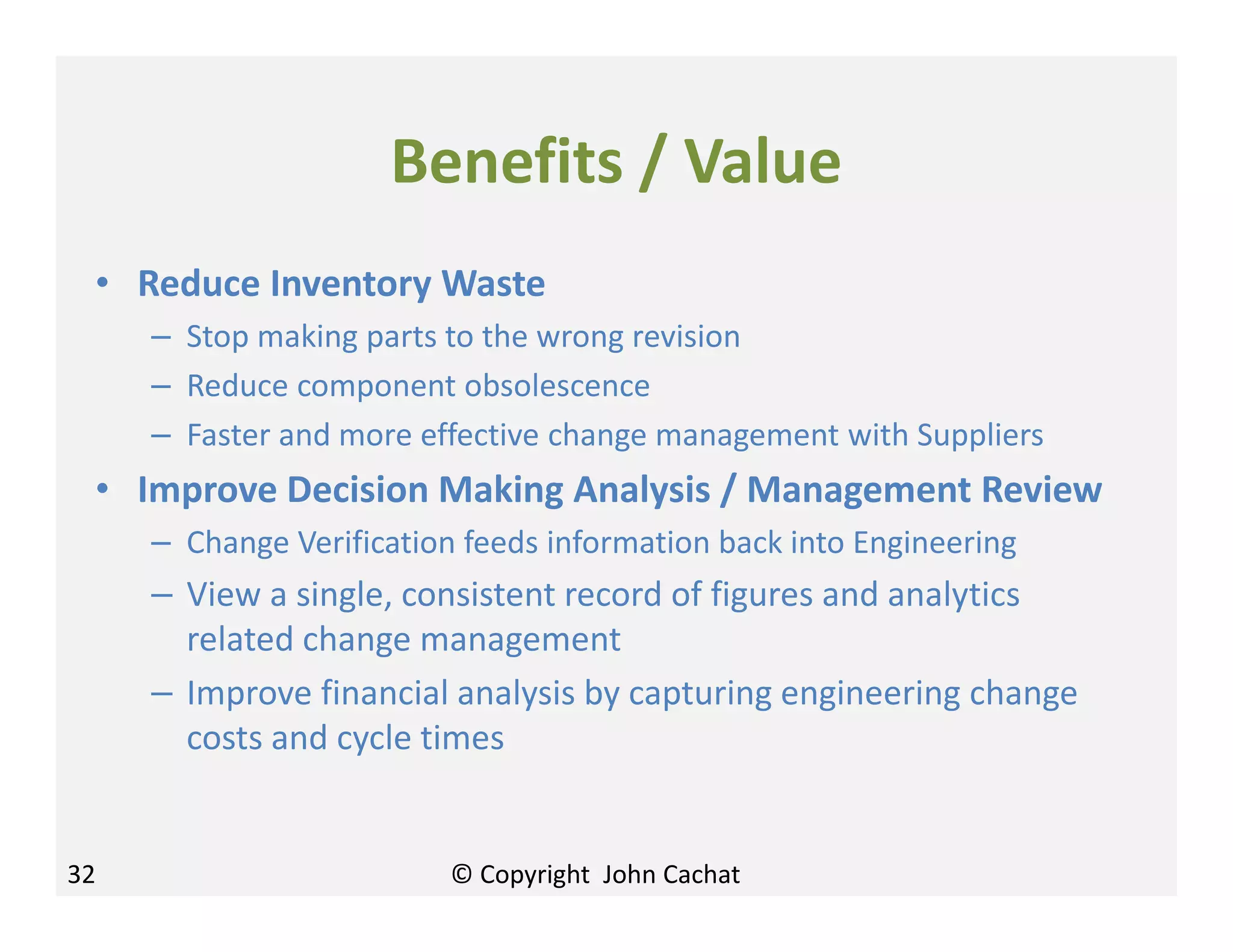 Benefits / Value

• Reduce Inventory Waste
– Stop making parts to the wrong revision
– Reduce component obsolescence
– Faster and more effective change management with Suppliers
• Improve Decision Making Analysis / Management Review
– Change Verification feeds information back into Engineering
– View a single, consistent record of figures and analytics related change management
– Improve financial analysis by capturing engineering change costs and cycle times

32

© Copyright John Cachat